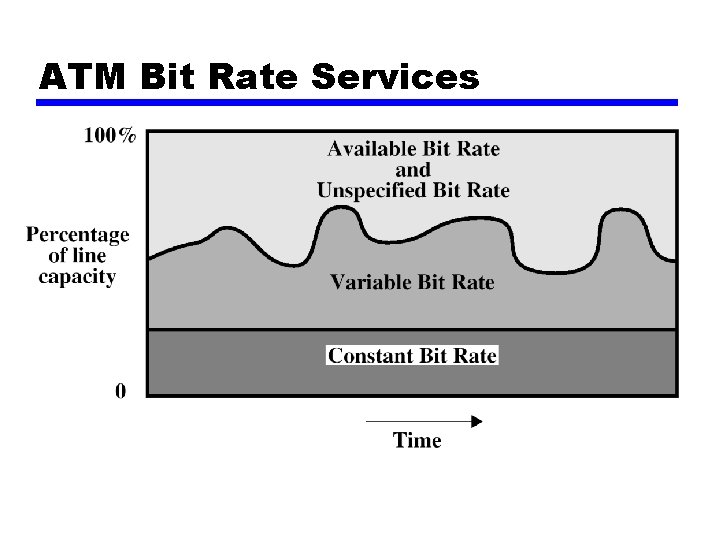 ATM Bit Rate Services

100%

Available Bit Rate
and
Unspecified Bit Rate

Percentage of line capacity

Variable Bit Rate

Constant Bit Rate

0

Time